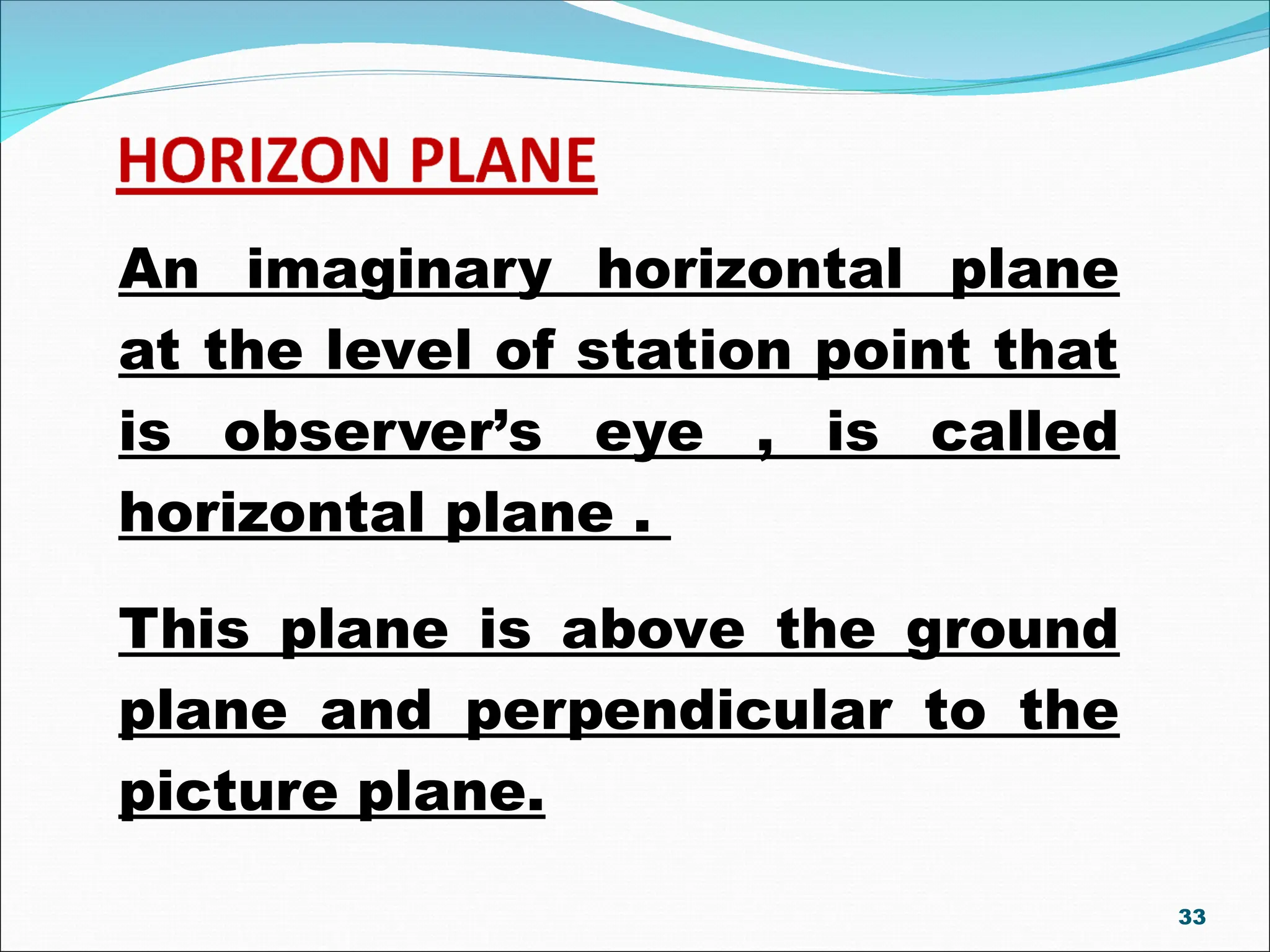 HORIZON PLANE

An imaginary horizontal plane at the level of station point that is observer’s eye , is called horizontal plane .

This plane is above the ground plane and perpendicular to the picture plane.

33